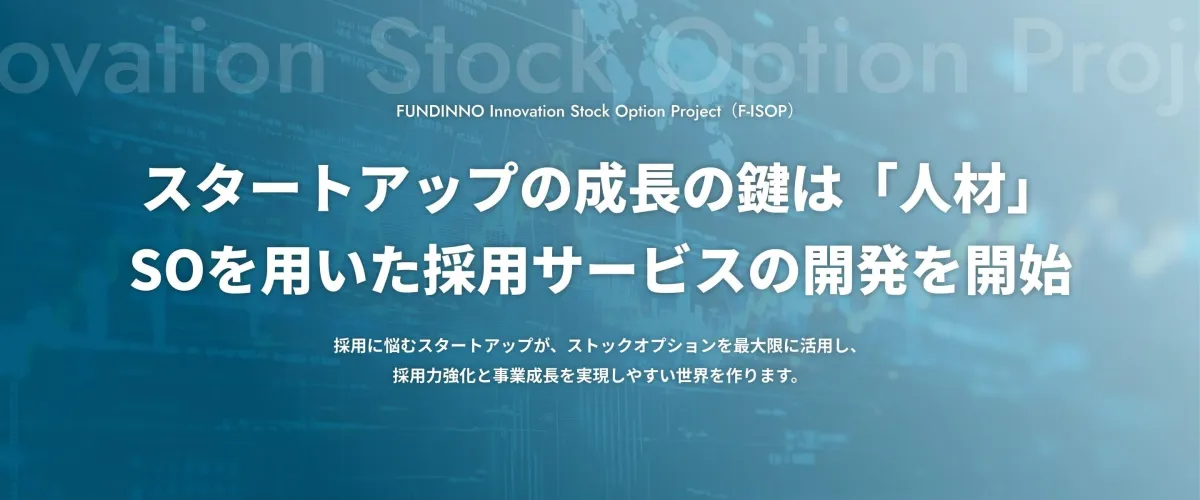 ovation Stock Option Proje

FUNDINNO Innovation Stock Option Project（F-ISOP）

スタートアップの成長の鍵は「人材」
SOを用いた採用サービスの開発を開始

採用に悩むスタートアップが、ストックオプションを最大限に活用し、
採用力強化と事業成長を実現しやすい世界を作ります。